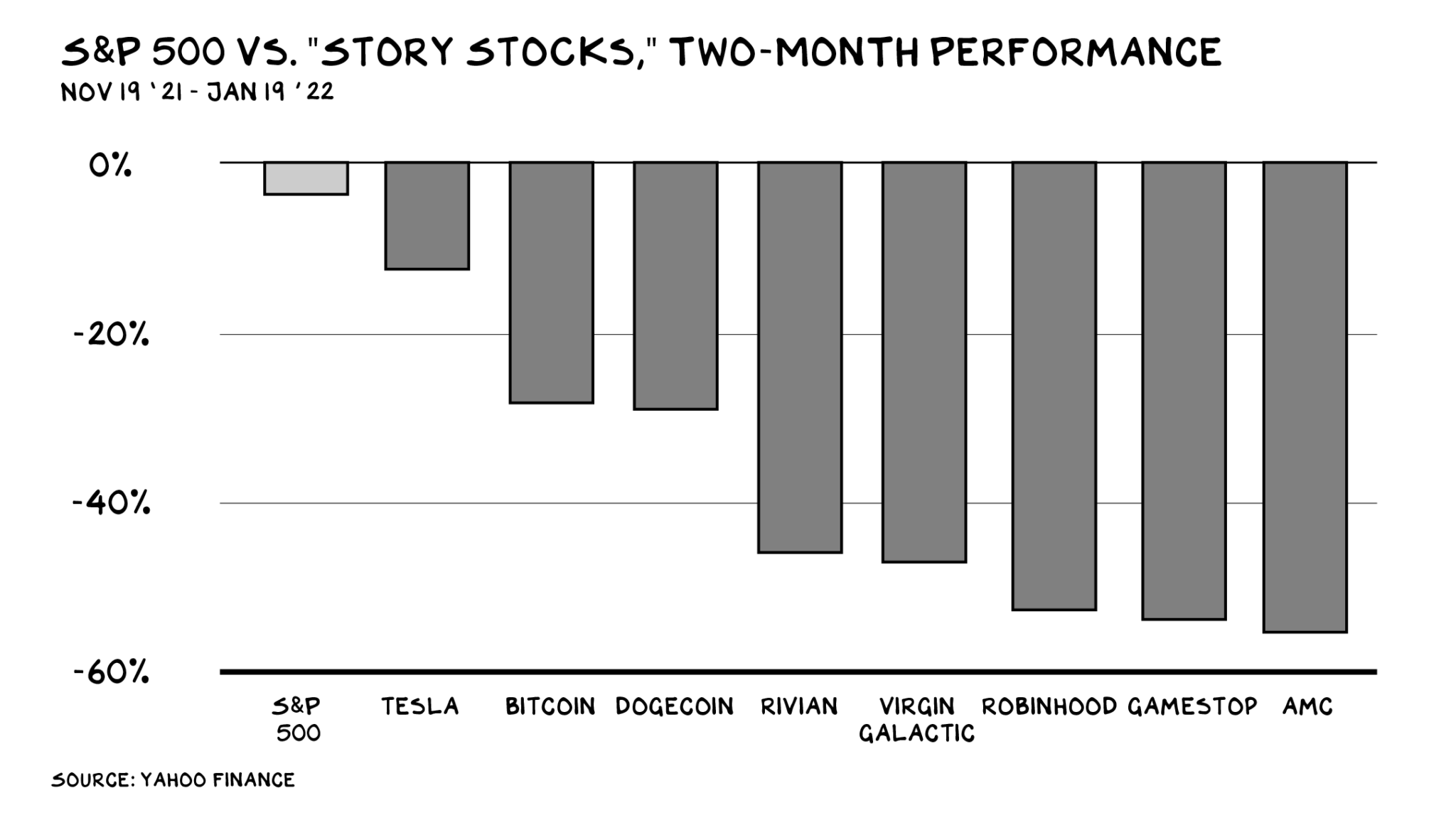 S&P 500 VS. "STORY STOCKS," TWO-MONTH PERFORMANCE
NOV 19 '21 - JAN 19 '22

0%
-20%
-40%
-60%

S&P 500
TESLA
BITCOIN
DOGECOIN
RIVIAN
VIRGIN GALACTIC
ROBINHOOD
GAMESTOP
AMC

SOURCE: YAHOO FINANCE